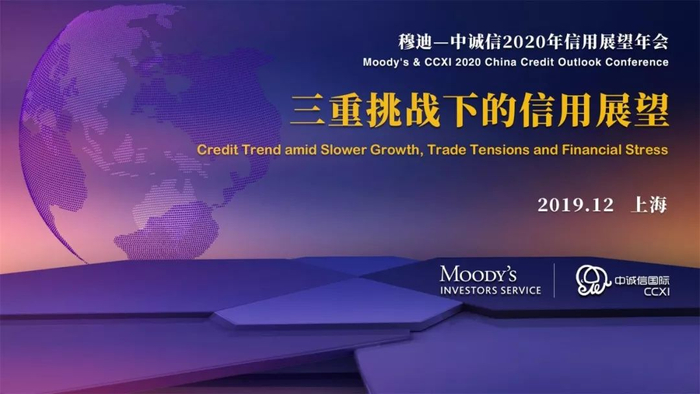 穆迪—中诚信2020年信用展望年会
Moody's & CCXI 2020 China Credit Outlook Conference

三重挑战下的信用展望
Credit Trend amid Slower Growth, Trade Tensions and Financial Stress

2019.12 上海

MOODY'S
INVESTORS SERVICE

中诚信国际
CCXI